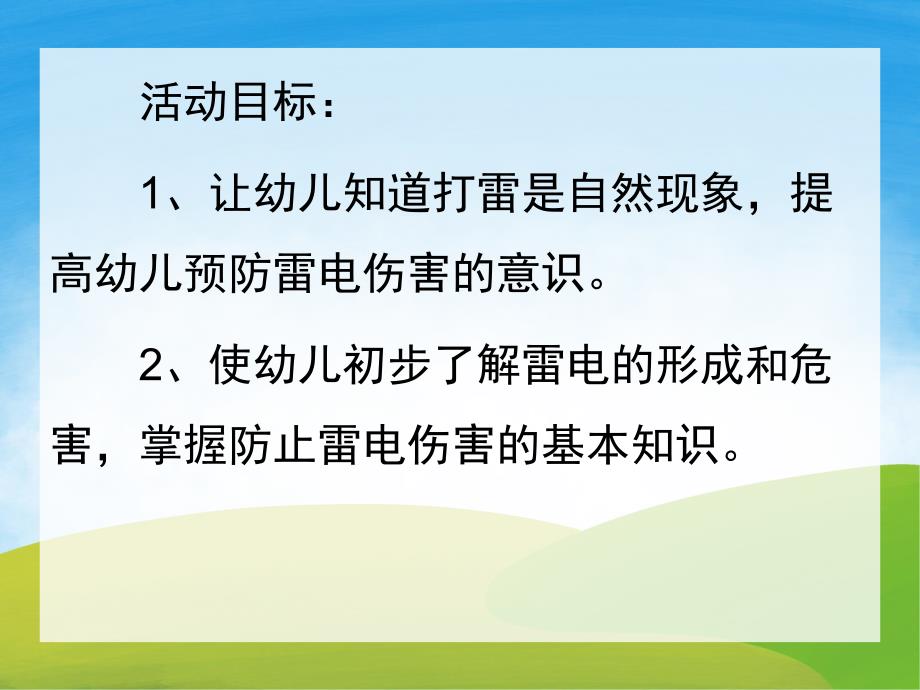 活动目标：

1、让幼儿知道打雷是自然现象，提高幼儿预防雷电伤害的意识。

2、使幼儿初步了解雷电的形成和危害，掌握防止雷电伤害的基本知识。